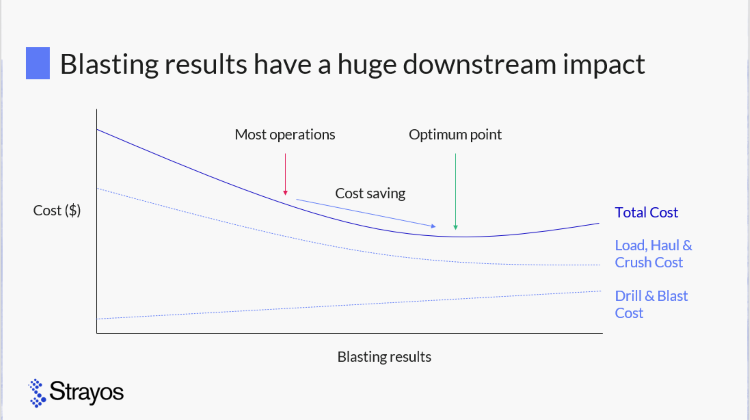 Blasting results have a huge downstream impact

Most operations

Optimum point

Cost saving

Cost ($)

Total Cost

Load, Haul & Crush Cost

Drill & Blast Cost

Blasting results

Strayos